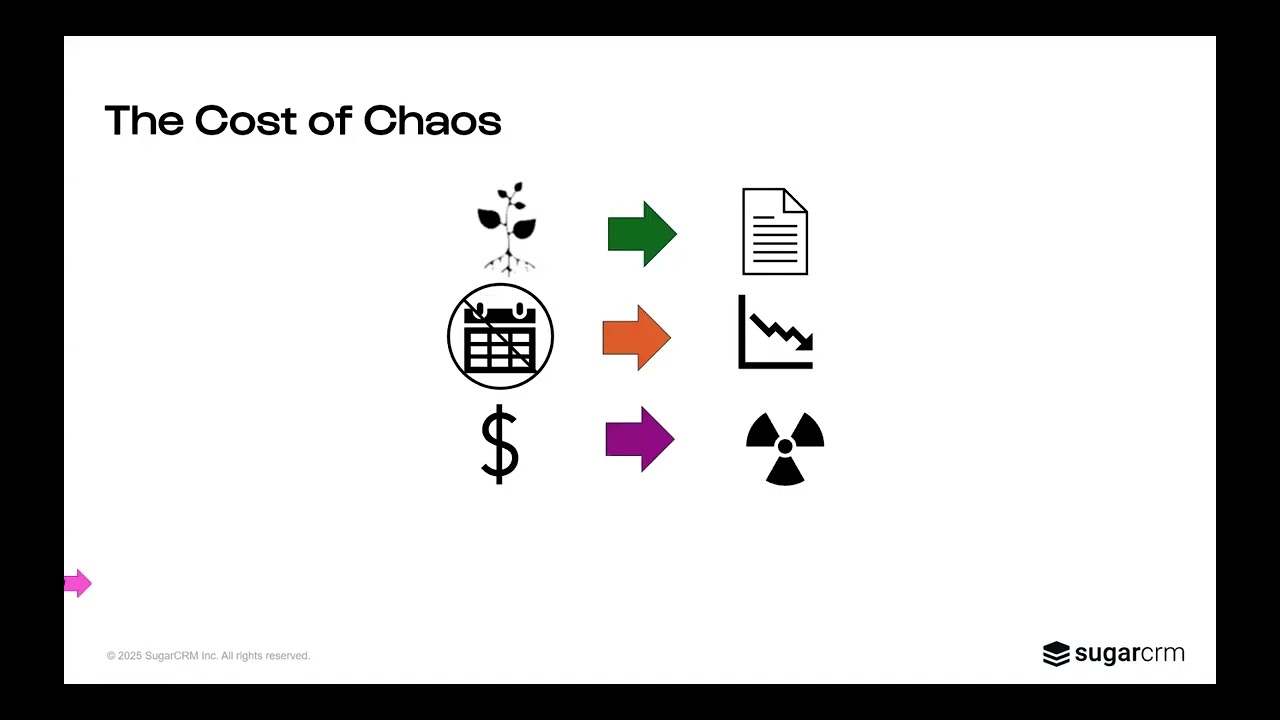 The Cost of Chaos

$

© 2025 SugarCRM Inc. All rights reserved.

sugarcrm